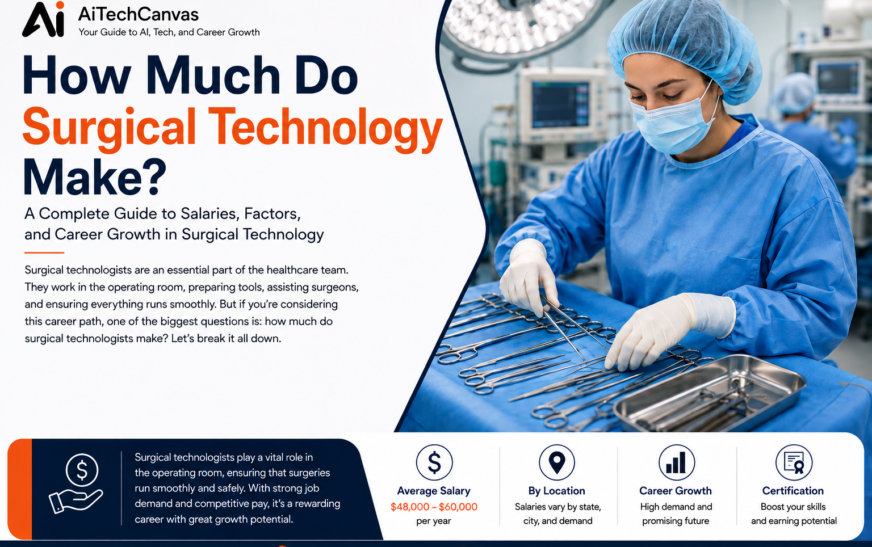 Ai AiTechCanvas
Your Guide to AI, Tech, and Career Growth

How Much Do Surgical Technology Make?

A Complete Guide to Salaries, Factors, and Career Growth in Surgical Technology

Surgical technologists are an essential part of the healthcare team. They work in the operating room, preparing tools, assisting surgeons, and ensuring everything runs smoothly. But if you're considering this career path, one of the biggest questions is: how much do surgical technologists make? Let's break it all down.

Surgical technologists play a vital role in the operating room, ensuring that surgeries run smoothly and safely. With strong job demand and competitive pay, it's a rewarding career with great growth potential.

Average Salary
$48,000 – $60,000
per year

By Location
Salaries vary by state, city, and demand

Career Growth
High demand and promising future

Certification
Boost your skills and earning potential